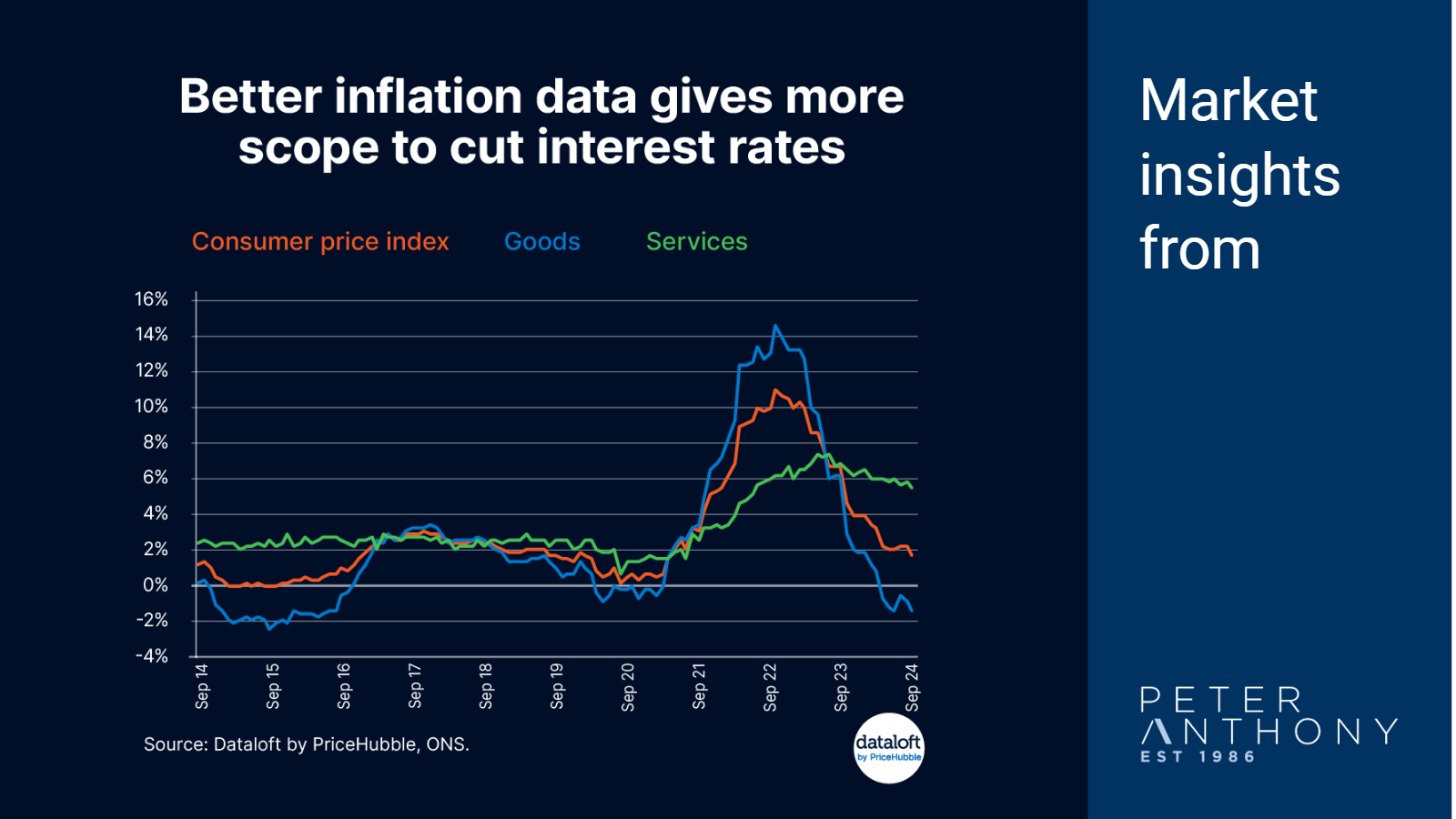 Better inflation data gives more scope to cut interest rates

Consumer price index Goods Services

16%
14%
12%
10%
8%
6%
4%
2%
0%
-2%
-4%

Sep 14
Sep 15
Sep 16
Sep 17
Sep 18
Sep 19
Sep 20
Sep 21
Sep 22
Sep 23
Sep 24

Source: Dataloft by PriceHubble, ONS.

dataloft
by PriceHubble

Market insights from

PETER
ANTHONY
EST 1986